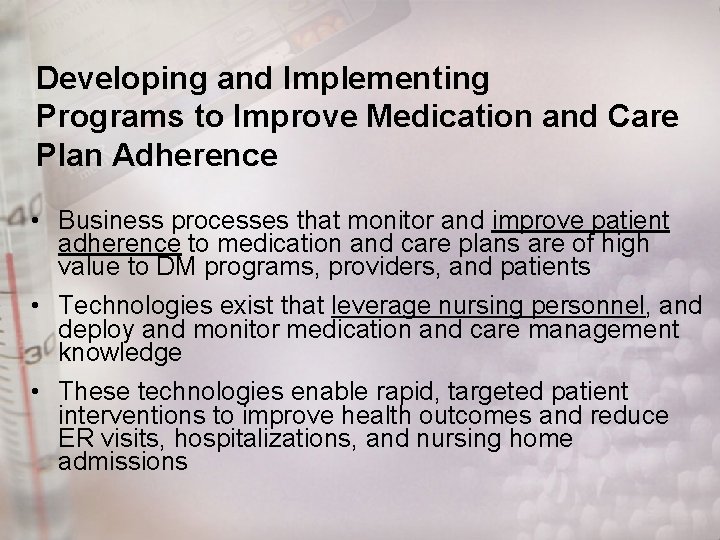 Developing and Implementing Programs to Improve Medication and Care Plan Adherence

• Business processes that monitor and improve patient adherence to medication and care plans are of high value to DM programs, providers, and patients

• Technologies exist that leverage nursing personnel, and deploy and monitor medication and care management knowledge

• These technologies enable rapid, targeted patient interventions to improve health outcomes and reduce ER visits, hospitalizations, and nursing home admissions